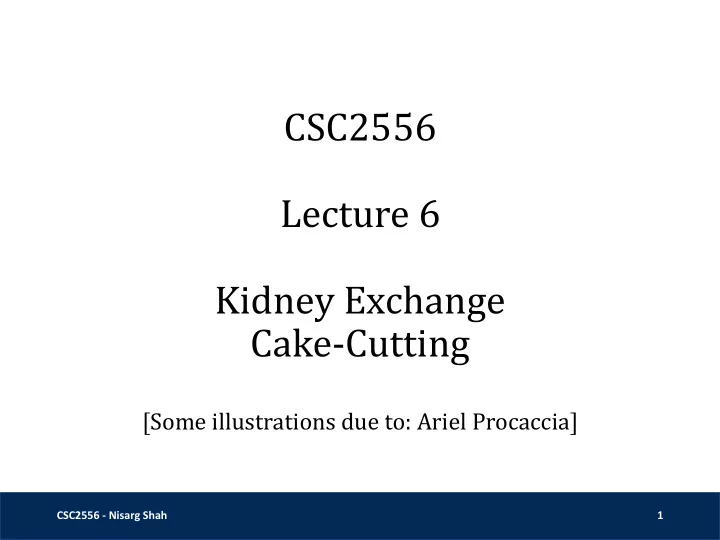 CSC2556

Lecture 6

Kidney Exchange
Cake-Cutting

[Some illustrations due to: Ariel Procaccia]

CSC2556 - Nisarg Shah

1